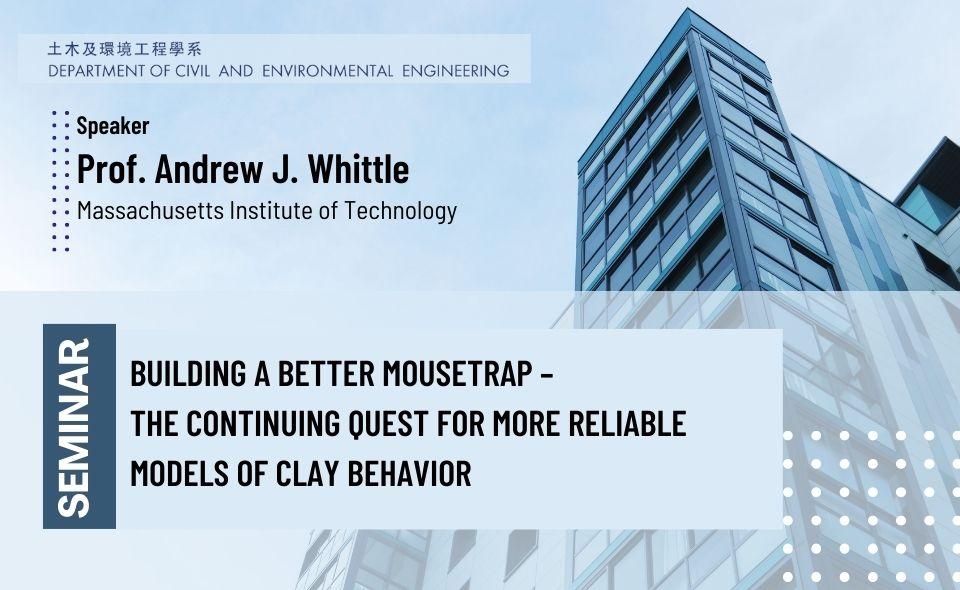 土木及環境工程學系
DEPARTMENT OF CIVIL AND ENVIRONMENTAL ENGINEERING

Speaker
Prof. Andrew J. Whittle
Massachusetts Institute of Technology

SEMINAR

BUILDING A BETTER MOUSETRAP – THE CONTINUING QUEST FOR MORE RELIABLE MODELS OF CLAY BEHAVIOR